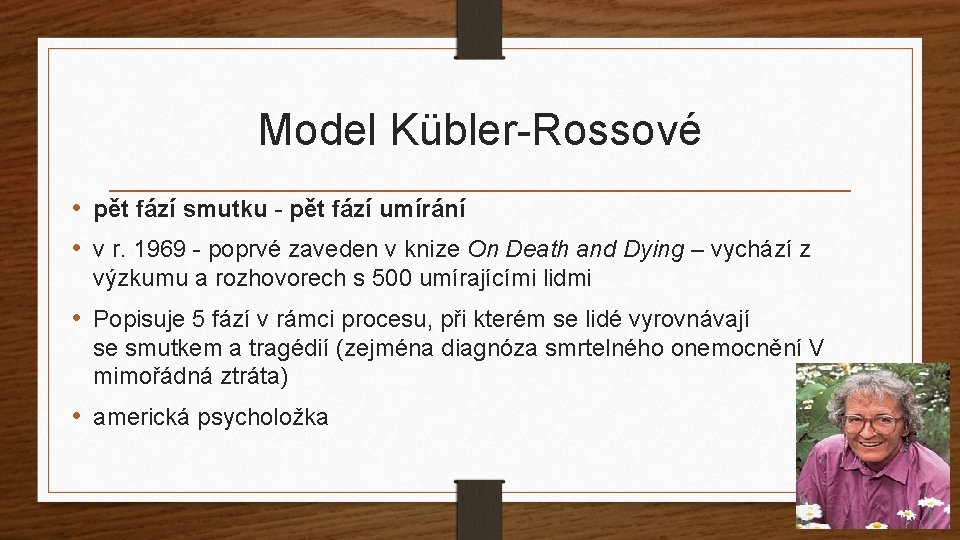 Model Kübler-Rossové

• pět fází smutku - pět fází umírání

• v r. 1969 - poprvé zaveden v knize On Death and Dying – vychází z výzkumu a rozhovorech s 500 umírajícími lidmi

• Popisuje 5 fází v rámci procesu, při kterém se lidé vyrovnávají se smutkem a tragédií (zejména diagnóza smrtelného onemocnění V mimořádná ztráta)

• americká psycholožka